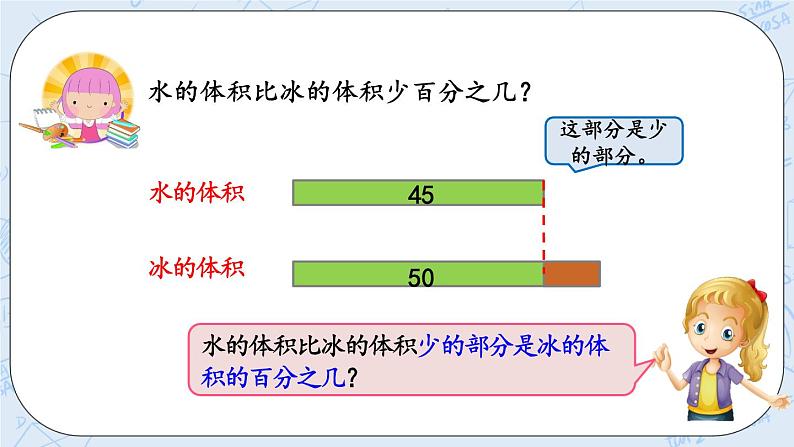 水的体积比冰的体积少百分之几？

这部分是少的部分。

水的体积

45

冰的体积

50

水的体积比冰的体积少的部分是冰的体积的百分之几？